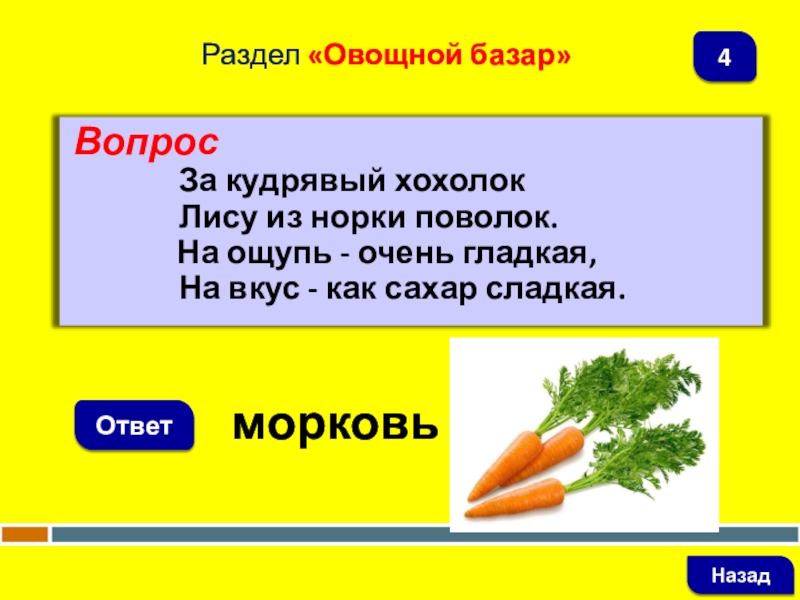 Раздел «Овощной базар»

4

Вопрос

За кудрявый хохолок
Лису из норки поволок.
На ощупь - очень гладкая,
На вкус - как сахар сладкая.

Ответ

морковь

Назад